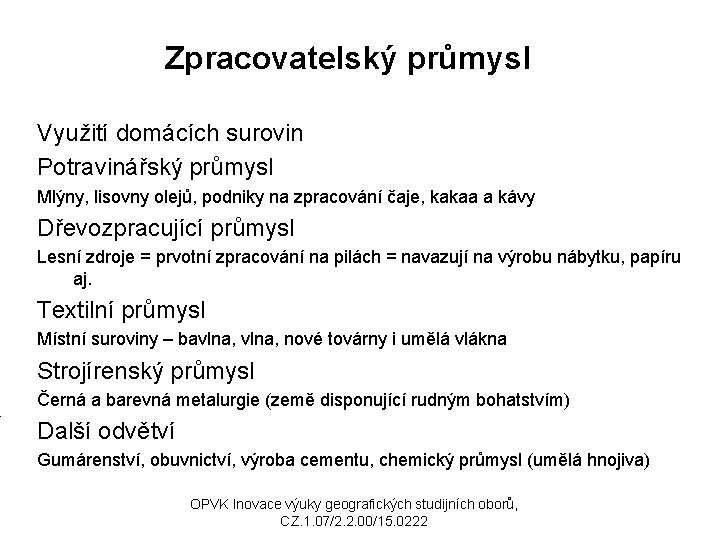 Zpracovatelský průmysl

Využití domácích surovin

Potravinářský průmysl

Mlýny, lisovny olejů, podniky na zpracování čaje, kakaa a kávy

Dřevozpracující průmysl

Lesní zdroje = prvotní zpracování na pilách = navazují na výrobu nábytku, papíru aj.

Textilní průmysl

Místní suroviny – bavlna, vlna, nové továrny i umělá vlákna

Strojírenský průmysl

Černá a barevná metalurgie (země disponující rudným bohatstvím)

Další odvětví

Gumárenství, obuvnictví, výroba cementu, chemický průmysl (umělá hnojiva)

OPVK Inovace výuky geografických studijních oborů, CZ.1.07/2.2.00/15.0222